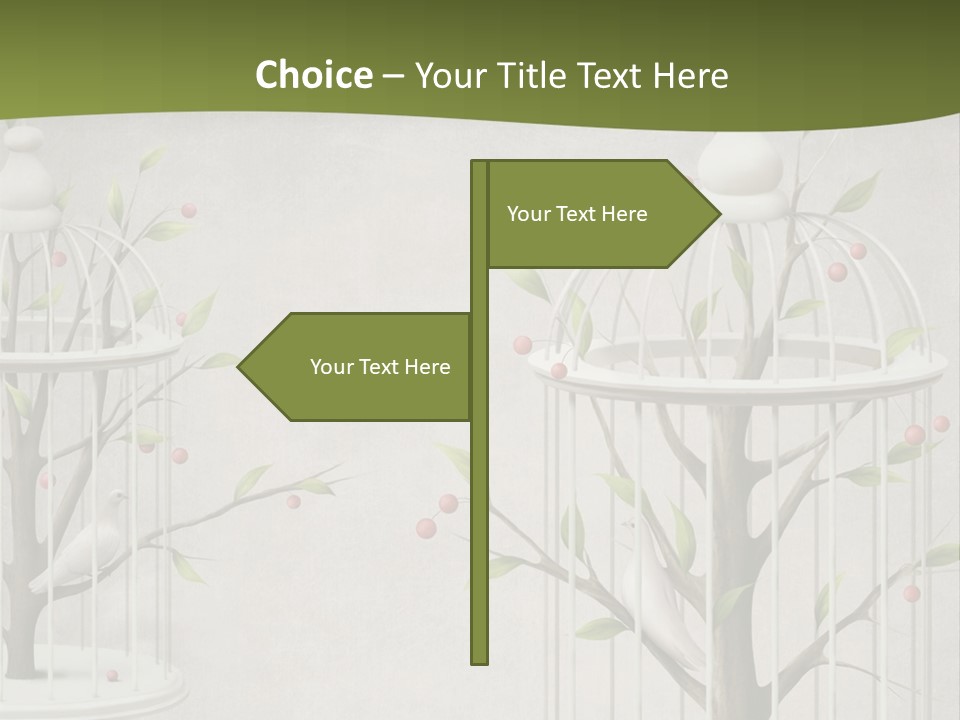 Choice – Your Title Text Here

Your Text Here

Your Text Here